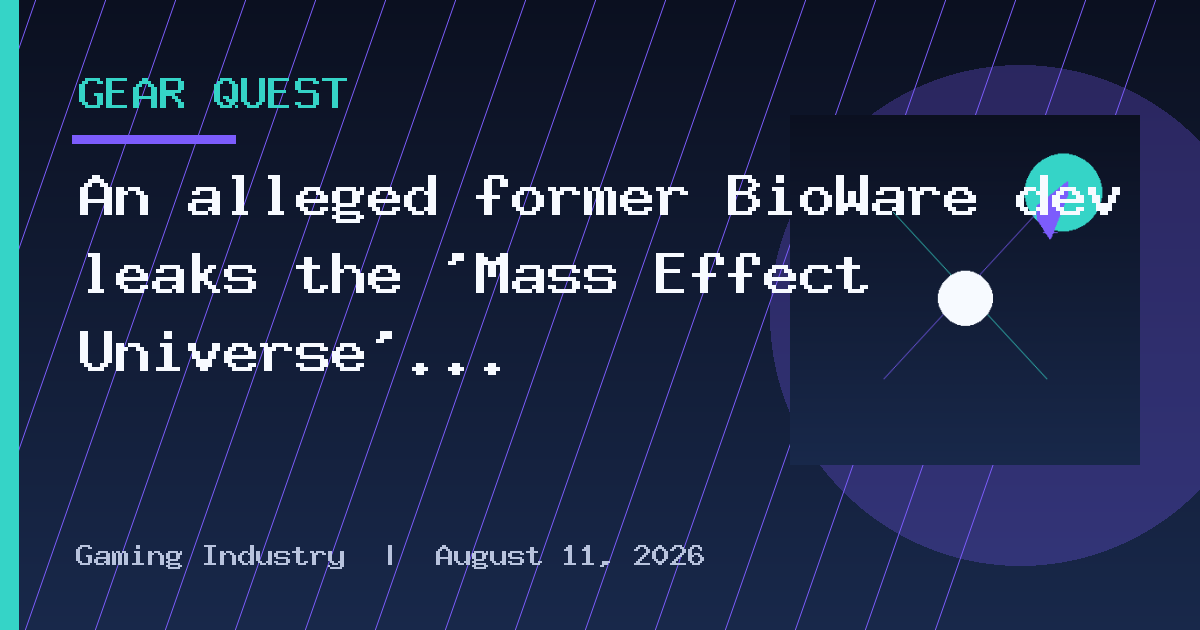 GEAR QUEST

An alleged former BioWare dev leaks the 'Mass Effect Universe'...

Gaming Industry | August 11, 2026